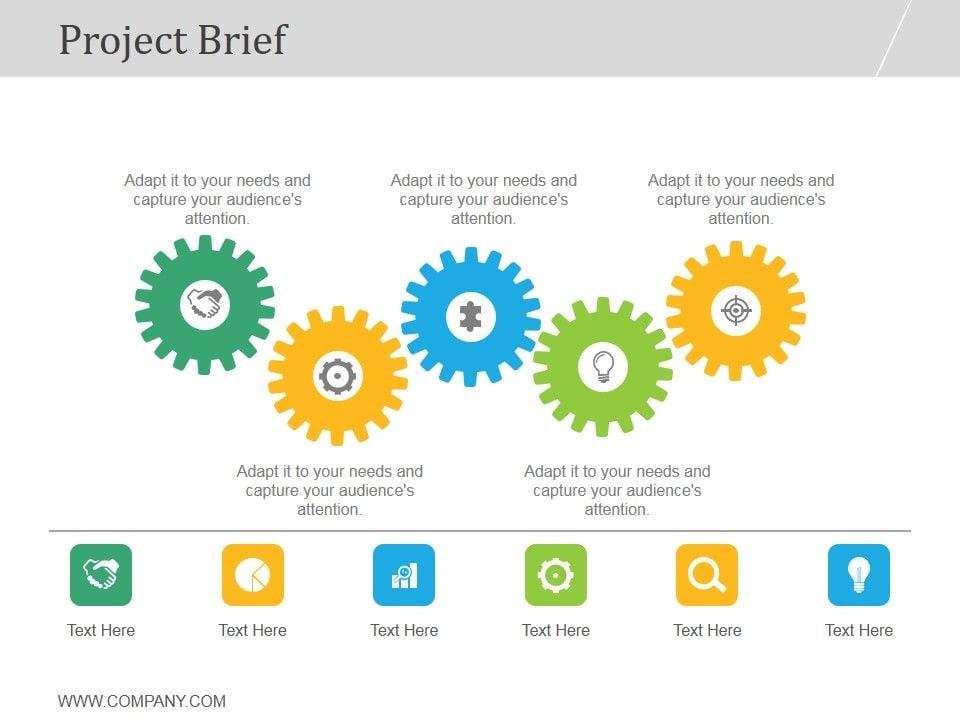 Project Brief

Adapt it to your needs and capture your audience's attention.

Adapt it to your needs and capture your audience's attention.

Adapt it to your needs and capture your audience's attention.

Adapt it to your needs and capture your audience's attention.

Adapt it to your needs and capture your audience's attention.

Text Here

Text Here

Text Here

Text Here

Text Here

Text Here

WWW.COMPANY.COM